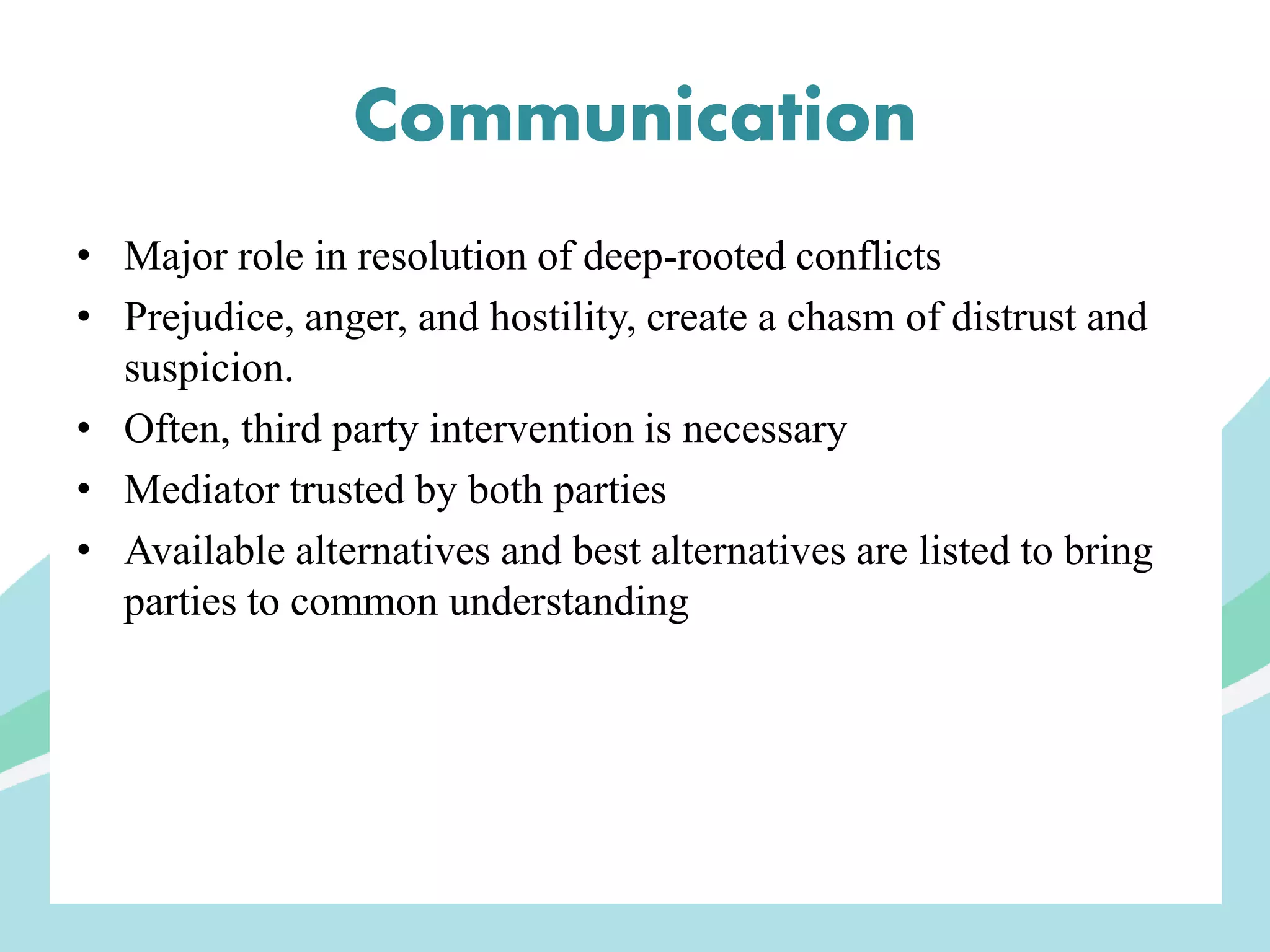 Communication

• Major role in resolution of deep-rooted conflicts
• Prejudice, anger, and hostility, create a chasm of distrust and suspicion.
• Often, third party intervention is necessary
• Mediator trusted by both parties
• Available alternatives and best alternatives are listed to bring parties to common understanding